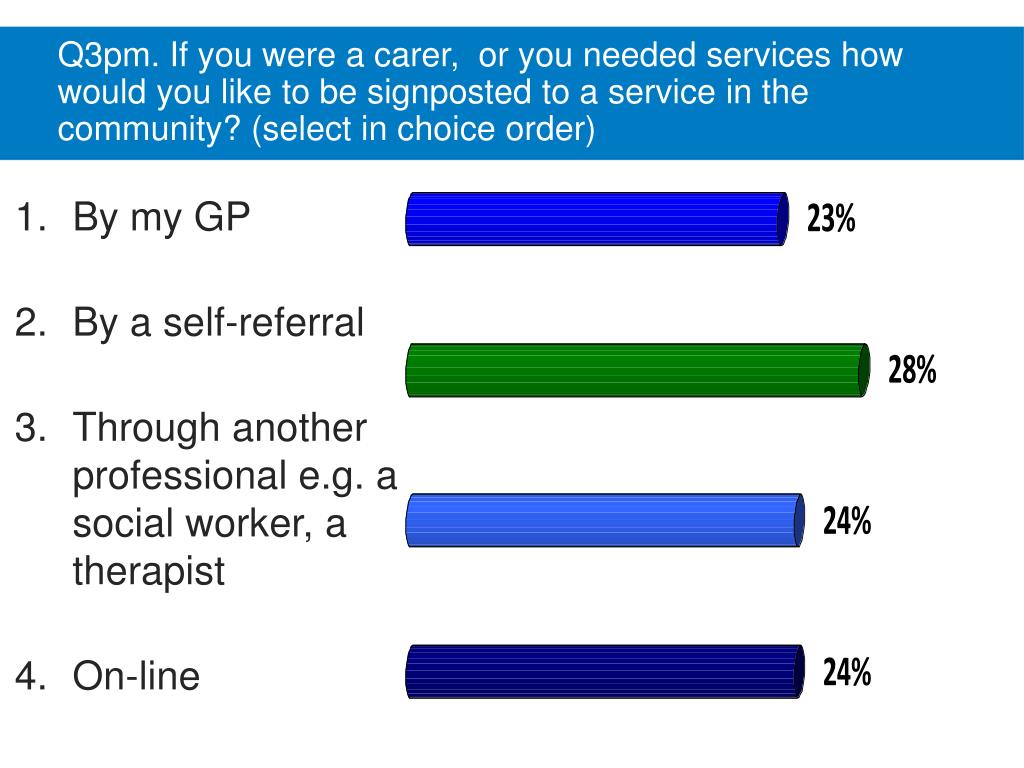 Q3pm. If you were a carer, or you needed services how would you like to be signposted to a service in the community? (select in choice order)

1. By my GP

2. By a self-referral

3. Through another professional e.g. a social worker, a therapist

4. On-line

23%

28%

24%

24%